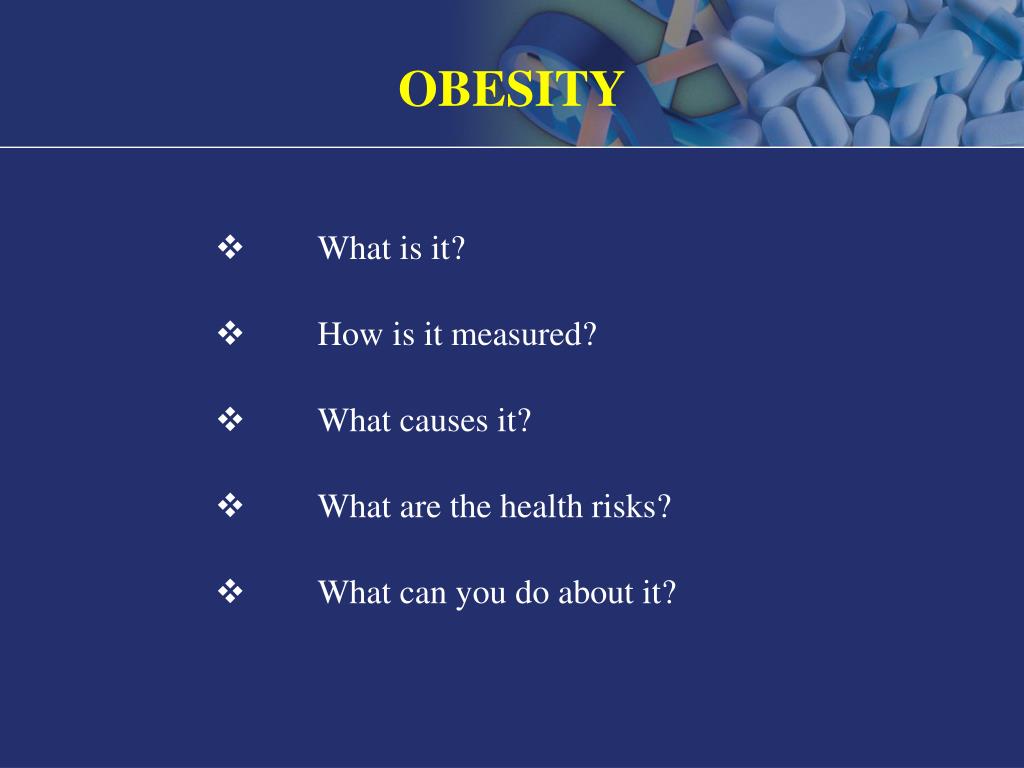 OBESITY

❖ What is it?

❖ How is it measured?

❖ What causes it?

❖ What are the health risks?

❖ What can you do about it?